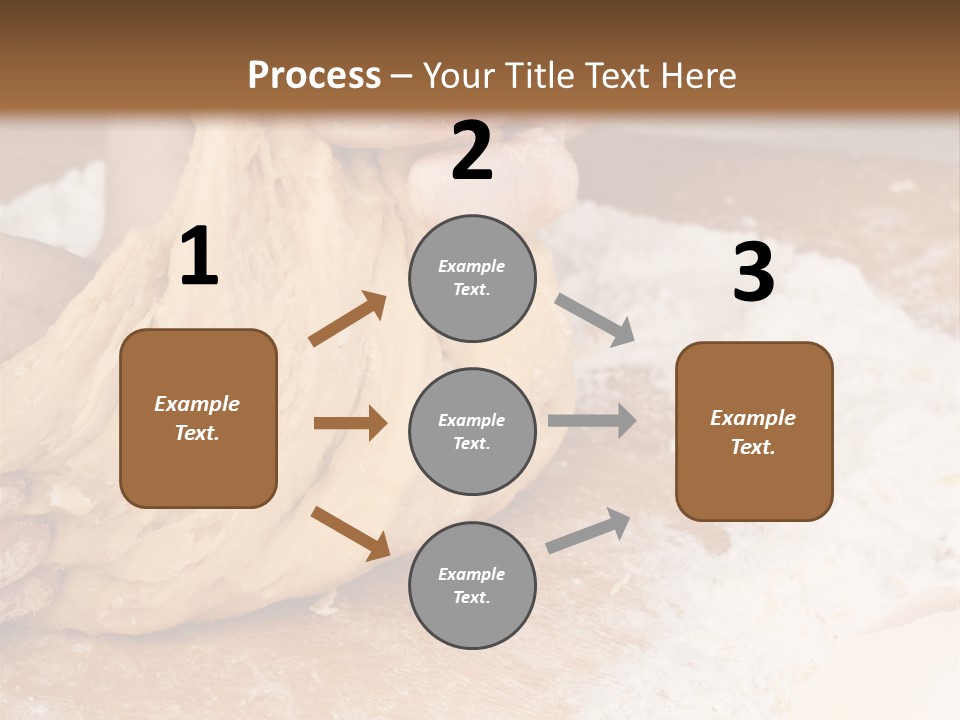 Process – Your Title Text Here

1

Example Text.

2

Example Text.

Example Text.

Example Text.

3

Example Text.